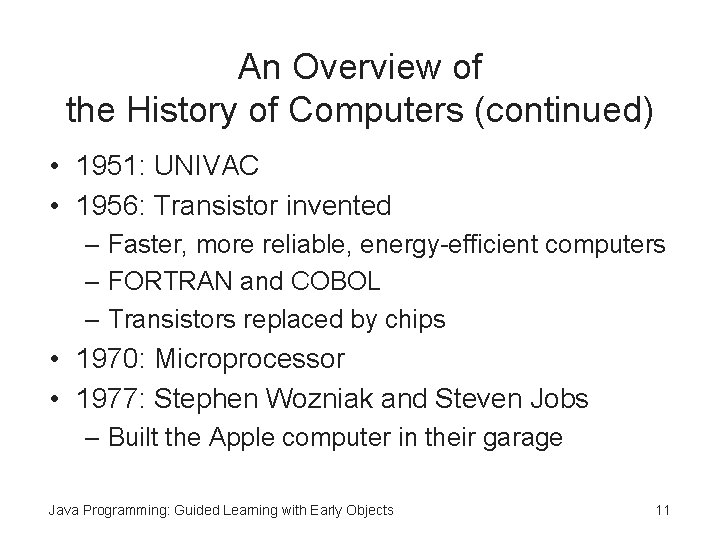 An Overview of the History of Computers (continued)

• 1951: UNIVAC
• 1956: Transistor invented
  – Faster, more reliable, energy-efficient computers
  – FORTRAN and COBOL
  – Transistors replaced by chips
• 1970: Microprocessor
• 1977: Stephen Wozniak and Steven Jobs
  – Built the Apple computer in their garage

Java Programming: Guided Learning with Early Objects 11